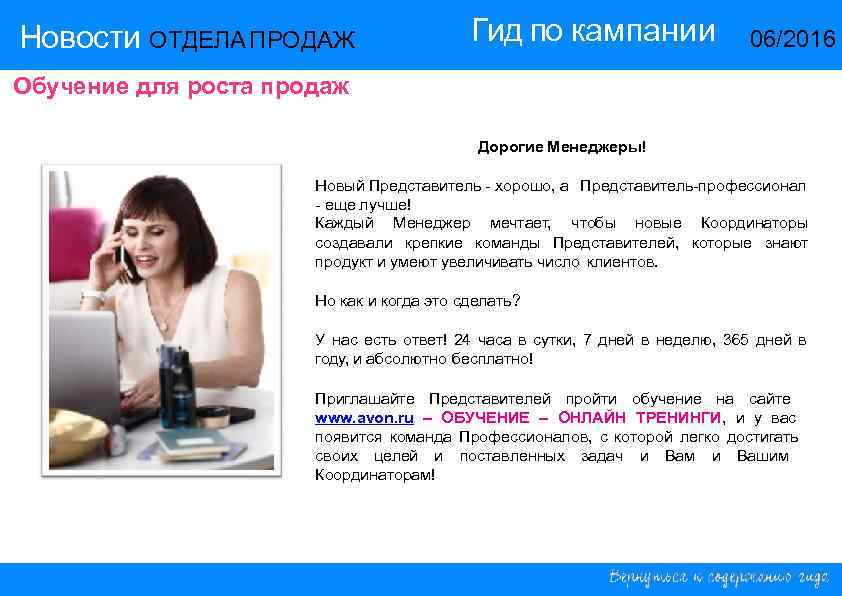 Новости ОТДЕЛА ПРОДАЖ Гид по кампании 06/2016

Обучение для роста продаж

Дорогие Менеджеры!

Новый Представитель - хорошо, а Представитель-профессионал - еще лучше!
Каждый Менеджер мечтает, чтобы новые Координаторы создавали крепкие команды Представителей, которые знают продукт и умеют увеличивать число клиентов.

Но как и когда это сделать?

У нас есть ответ! 24 часа в сутки, 7 дней в неделю, 365 дней в году, и абсолютно бесплатно!

Приглашайте Представителей пройти обучение на сайте www.avon.ru – ОБУЧЕНИЕ – ОНЛАЙН ТРЕНИНГИ, и у вас появится команда Профессионалов, с которой легко достигать своих целей и поставленных задач и Вам и Вашим Координаторам!

Вернуться к содержанию гида